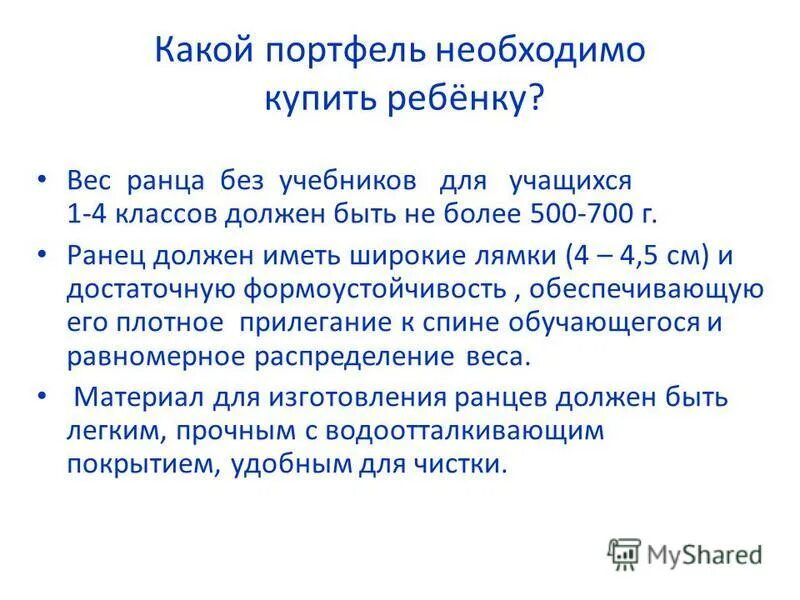 Какой портфель необходимо купить ребёнку?

• Вес ранца без учебников для учащихся 1-4 классов должен быть не более 500-700 г.

• Ранец должен иметь широкие лямки (4 – 4,5 см) и достаточную формоустойчивость , обеспечивающую его плотное прилегание к спине обучающегося и равномерное распределение веса.

• Материал для изготовления ранцев должен быть легким, прочным с водоотталкивающим покрытием, удобным для чистки.

MyShared